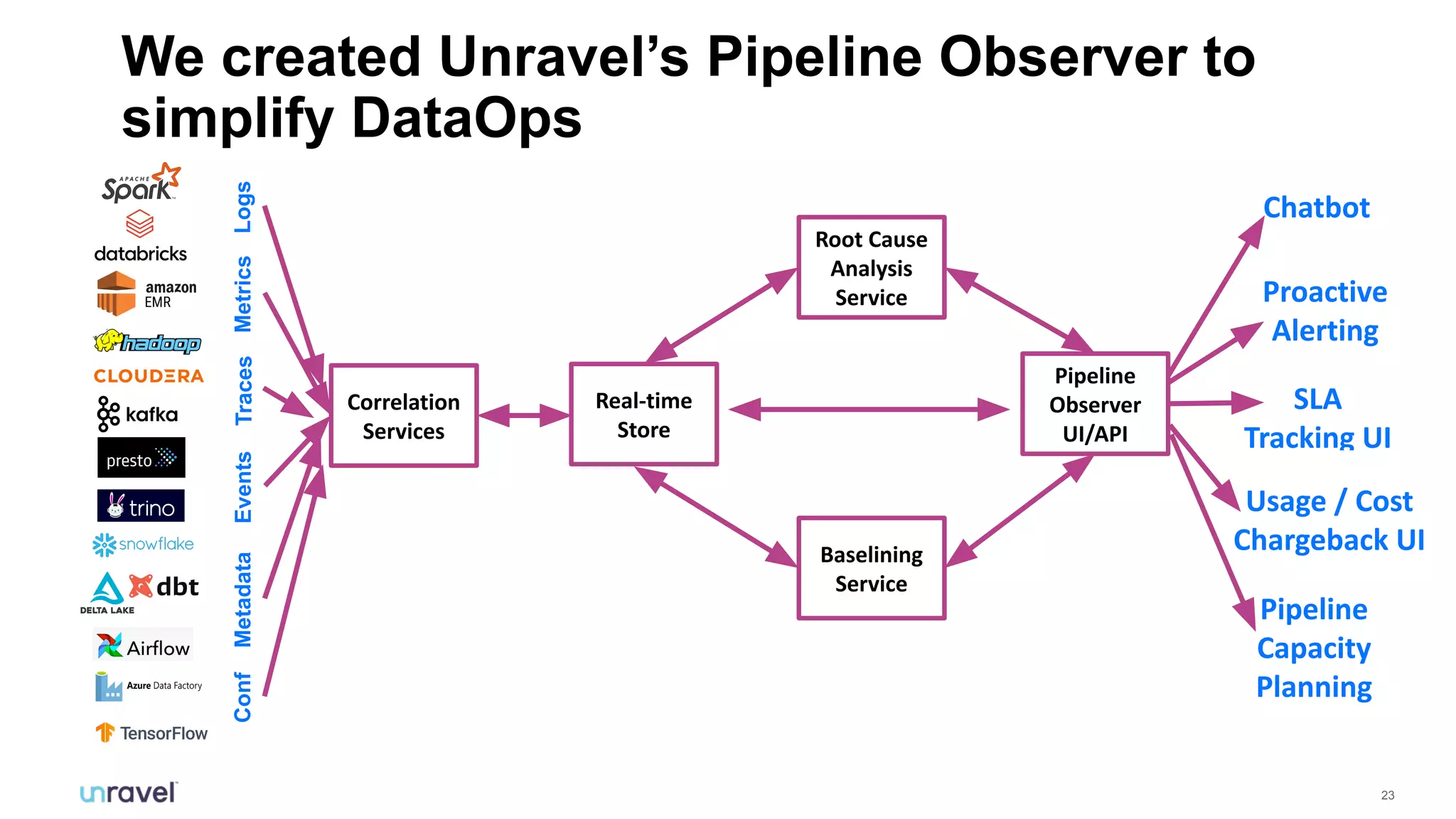 We created Unravel's Pipeline Observer to simplify DataOps

APACHE Spark

databricks

amazon EMR

hadoop

CLOUDERA

kafka

presto

trino

snowflake

DELTA LAKE

dbt

Airflow

Azure Data Factory

TensorFlow

Logs

Metrics

Traces

Events

Metadata

Conf

Correlation Services

Real-time Store

Root Cause Analysis Service

Baselining Service

Pipeline Observer UI/API

Chatbot

Proactive Alerting

SLA Tracking UI

Usage / Cost Chargeback UI

Pipeline Capacity Planning

unravel

23